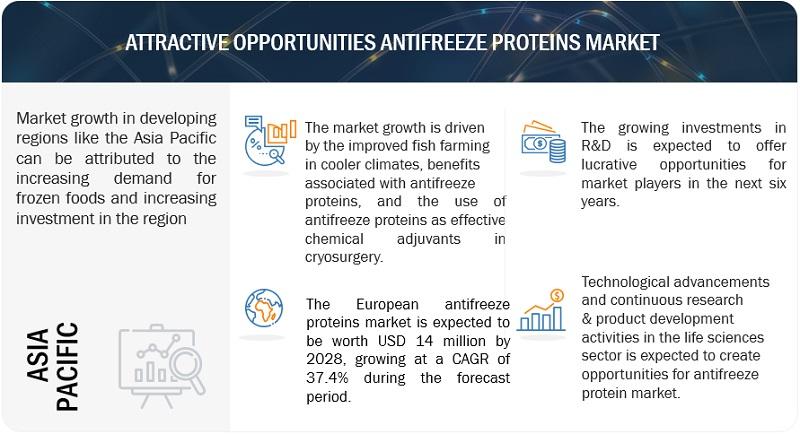 ATTRACTIVE OPPORTUNITIES ANTIFREEZE PROTEINS MARKET

Market growth in developing regions like the Asia Pacific can be attributed to the increasing demand for frozen foods and increasing investment in the region

ASIA PACIFIC

The market growth is driven by the improved fish farming in cooler climates, benefits associated with antifreeze proteins, and the use of antifreeze proteins as effective chemical adjuvants in cryosurgery.

The European antifreeze proteins market is expected to be worth USD 14 million by 2028, growing at a CAGR of 37.4% during the forecast period.

The growing investments in R&D is expected to offer lucrative opportunities for market players in the next six years.

Technological advancements and continuous research & product development activities in the life sciences sector is expected to create opportunities for antifreeze protein market.